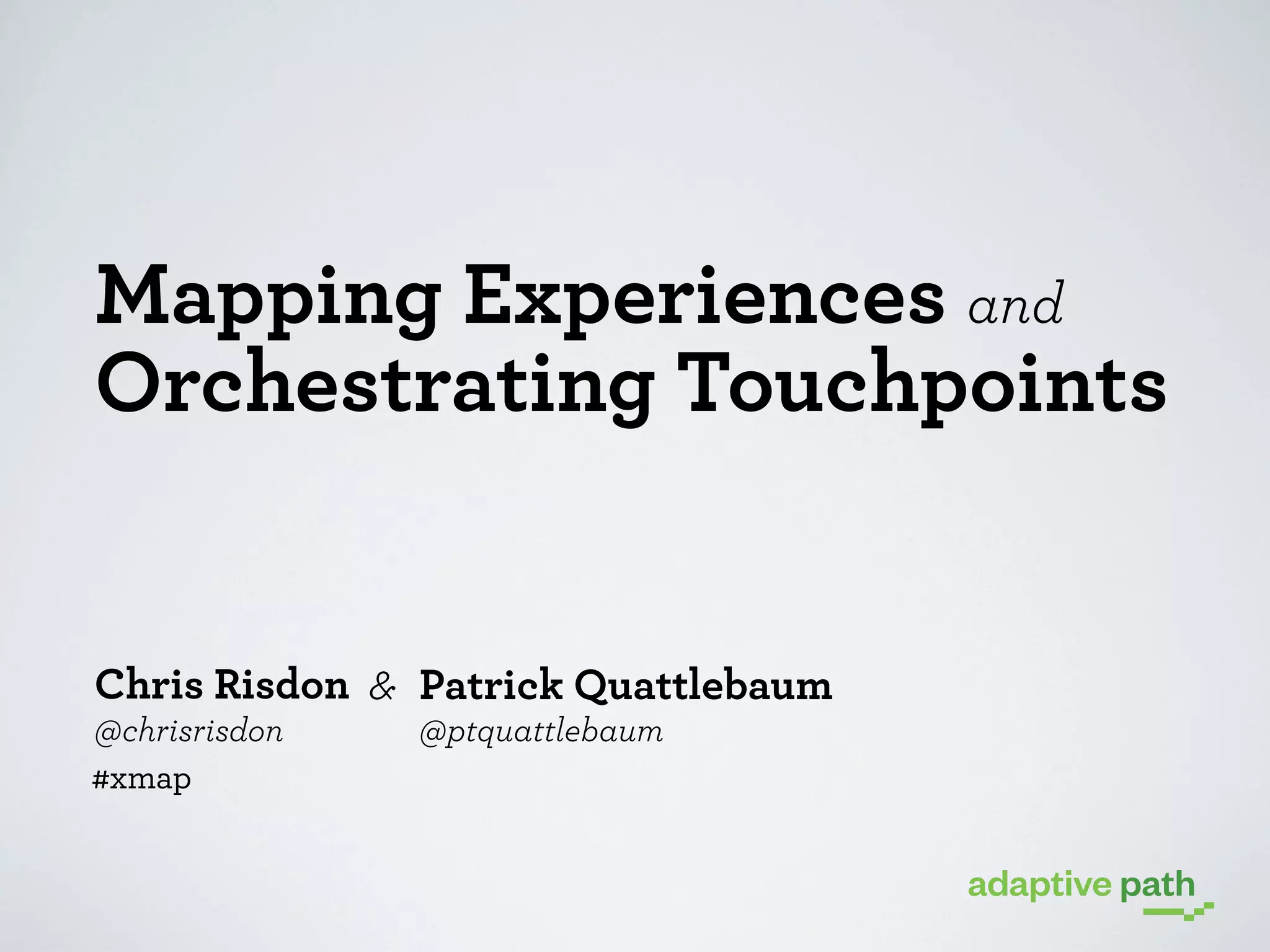 Mapping Experiences and Orchestrating Touchpoints

Chris Risdon & Patrick Quattlebaum
@chrisrisdon @ptquattlebaum
#xmap

adaptive path